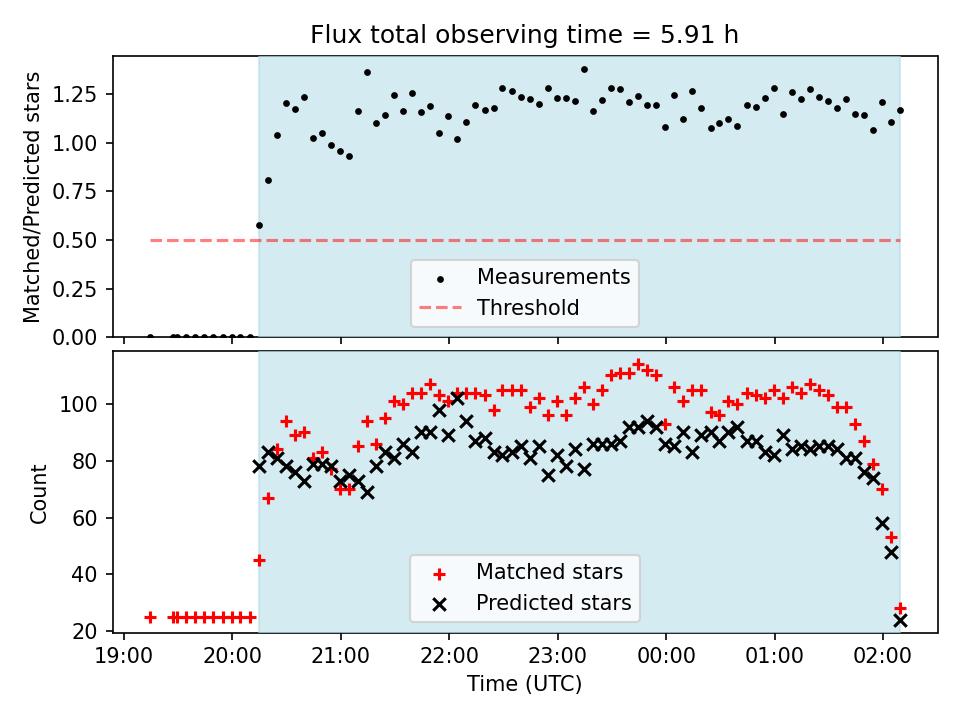 Flux total observing time = 5.91 h

Matched/Predicted stars

1.25
1.00
0.75
0.50
0.25
0.00

Measurements
Threshold

Count

100
80
60
40
20

Matched stars
Predicted stars

19:00 20:00 21:00 22:00 23:00 00:00 01:00 02:00

Time (UTC)